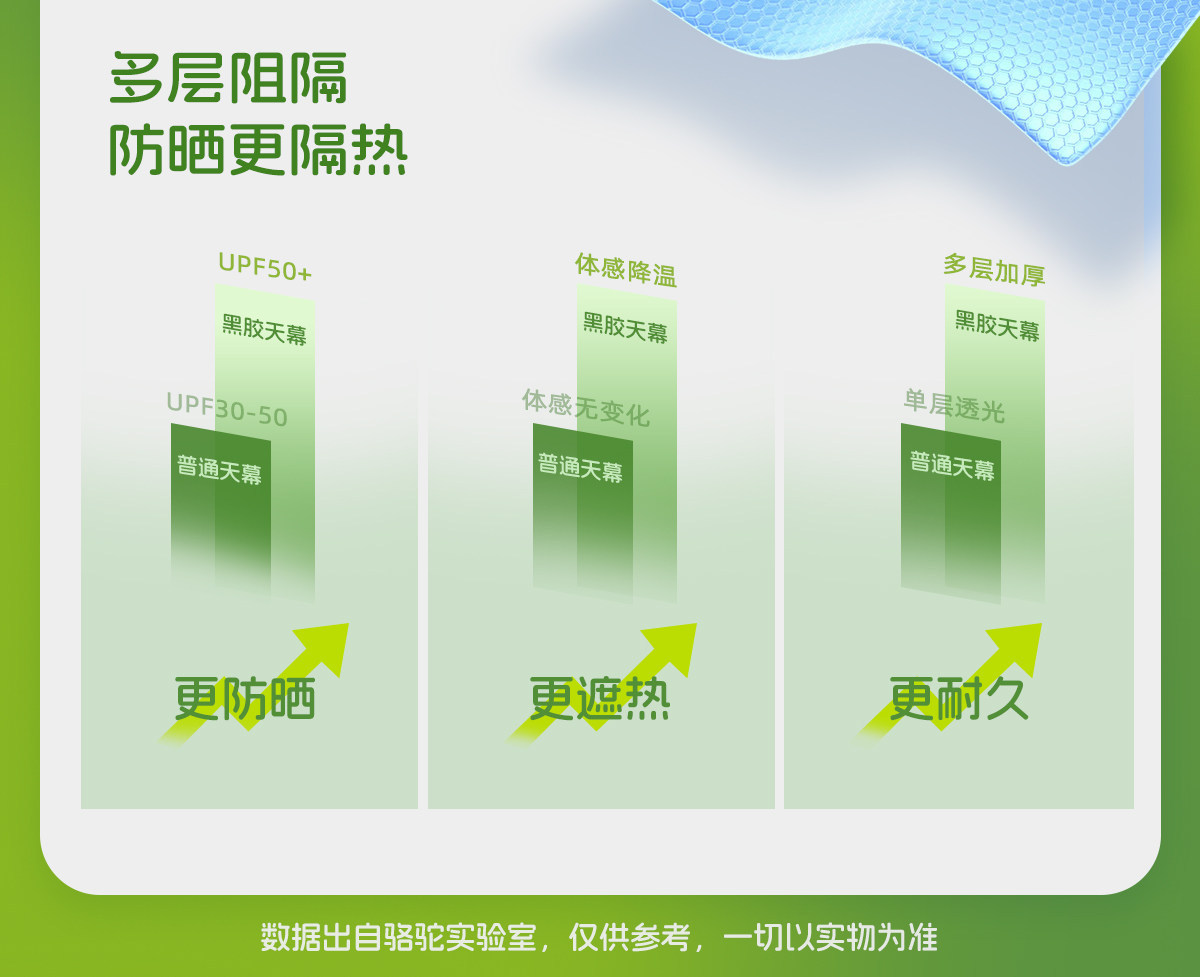 多层阻隔
防晒更隔热

UPF50+
黑胶天幕
UPF30-50
普通天幕
更防晒

体感降温
黑胶天幕
体感无变化
普通天幕
更遮热

多层加厚
黑胶天幕
单层透光
普通天幕
更耐久

数据出自骆驼实验室，仅供参考，一切以实物为准